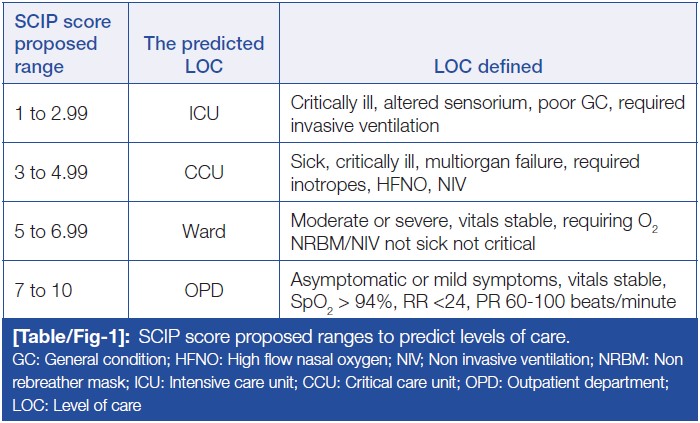 | SCIP score proposed range | The predicted LOC | LOC defined |
|---|---|---|
| 1 to 2.99 | ICU | Critically ill, altered sensorium, poor GC, required invasive ventilation |
| 3 to 4.99 | CCU | Sick, critically ill, multiorgan failure, required inotropes, HFNO, NIV |
| 5 to 6.99 | Ward | Moderate or severe, vitals stable, requiring $O_2$ NRBM/NIV not sick not critical |
| 7 to 10 | OPD | Asymptomatic or mild symptoms, vitals stable, $SpO_2$ > 94%, RR <24, PR 60-100 beats/minute |

[Table/Fig-1]: SCIP score proposed ranges to predict levels of care.
GC: General condition; HFNO: High flow nasal oxygen; NIV; Non invasive ventilation; NRBM: Non rebreather mask; ICU: Intensive care unit; CCU: Critical care unit; OPD: Outpatient department; LOC: Level of care